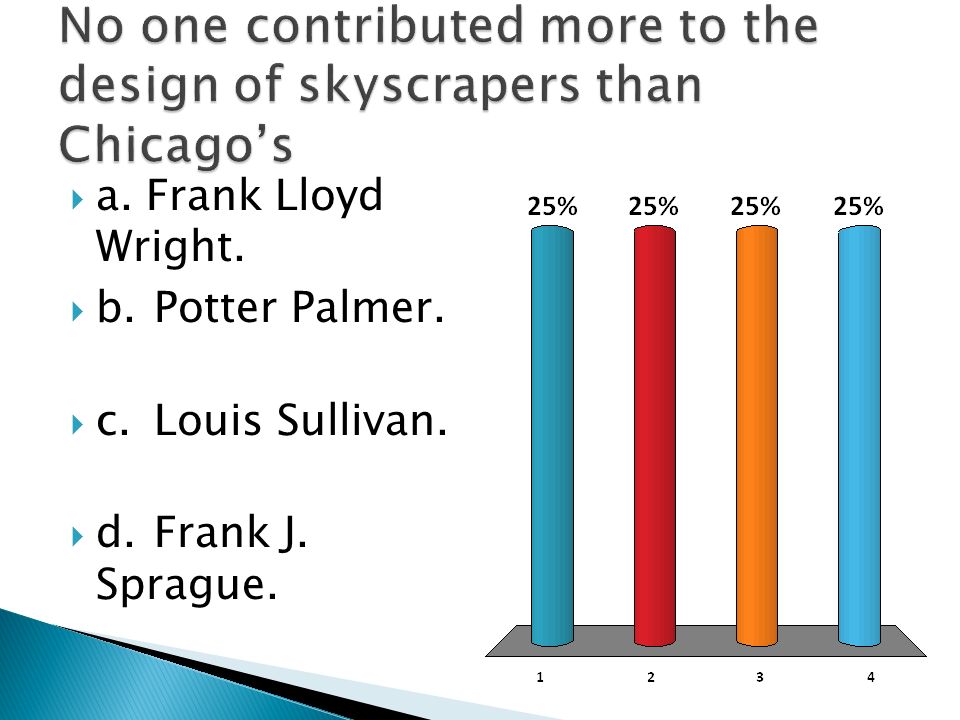 No one contributed more to the design of skyscrapers than Chicago's

a. Frank Lloyd Wright.

b. Potter Palmer.

c. Louis Sullivan.

d. Frank J. Sprague.

25%
25%
25%
25%

1
2
3
4